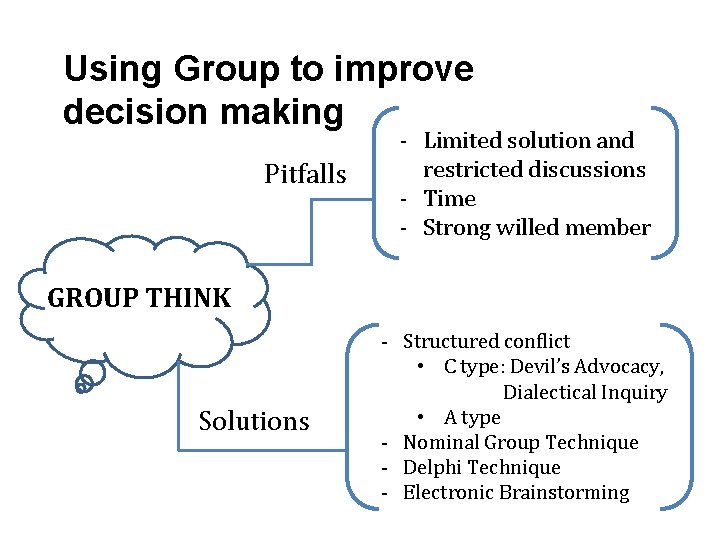 Using Group to improve decision making

GROUP THINK

Pitfalls

- Limited solution and restricted discussions
- Time
- Strong willed member

Solutions

- Structured conflict
  • C type: Devil's Advocacy, Dialectical Inquiry
  • A type
- Nominal Group Technique
- Delphi Technique
- Electronic Brainstorming